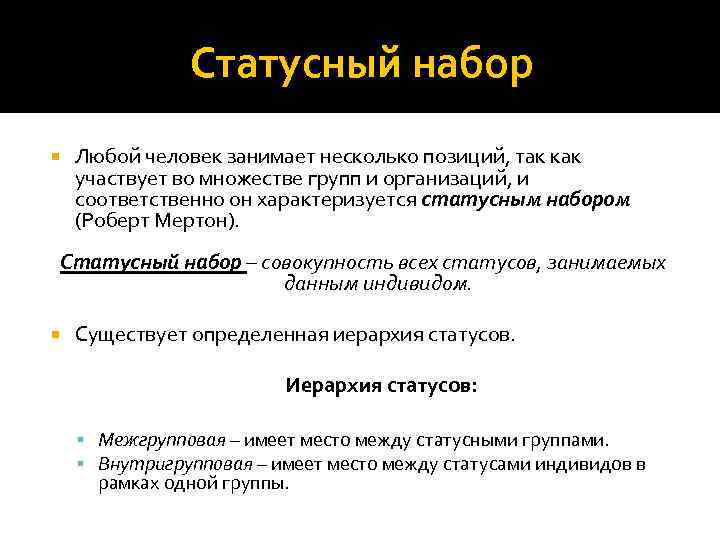 Статусный набор

Любой человек занимает несколько позиций, так как участвует во множестве групп и организаций, и соответственно он характеризуется статусным набором (Роберт Мертон).

Статусный набор – совокупность всех статусов, занимаемых данным индивидом.

Существует определенная иерархия статусов.

Иерархия статусов:

Межгрупповая – имеет место между статусными группами.
Внутригрупповая – имеет место между статусами индивидов в рамках одной группы.